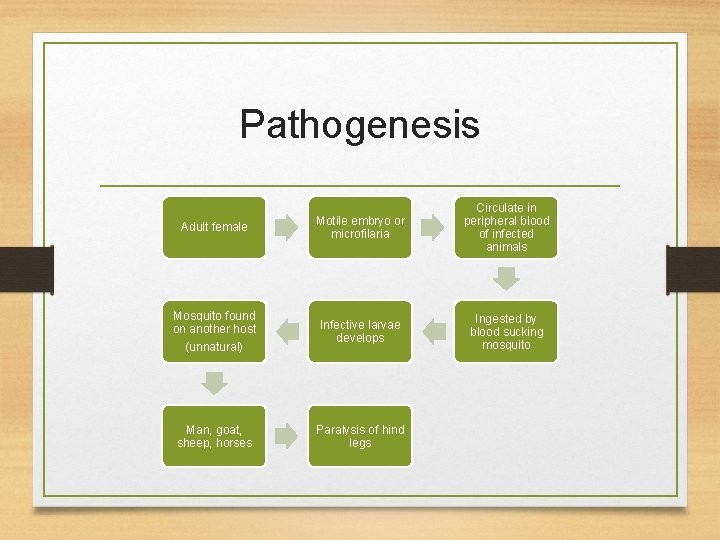 Pathogenesis

Adult female

Motile embryo or microfilaria

Circulate in peripheral blood of infected animals

Ingested by blood sucking mosquito

Infective larvae develops

Mosquito found on another host (unnatural)

Man, goat, sheep, horses

Paralysis of hind legs